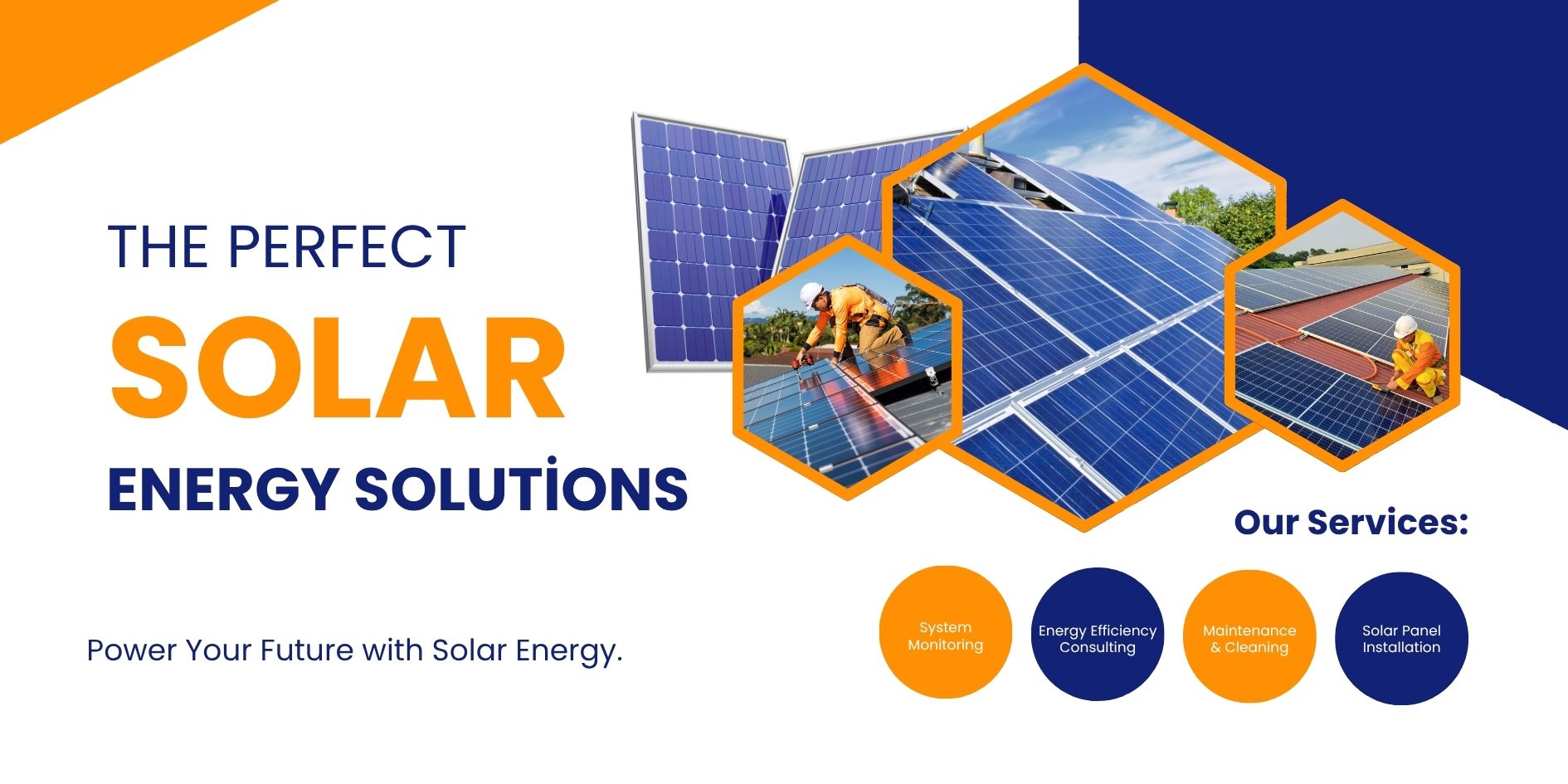 THE PERFECT
SOLAR
ENERGY SOLUTİONS

Power Your Future with Solar Energy.

Our Services:

System Monitoring

Energy Efficiency Consulting

Maintenance & Cleaning

Solar Panel Installation